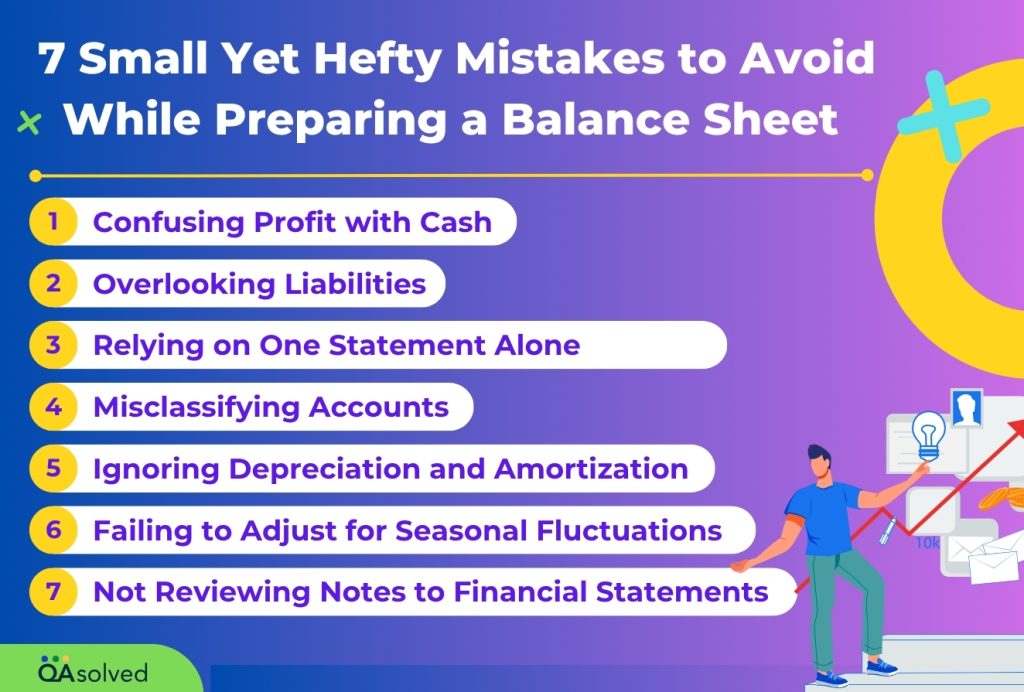 7 Small Yet Hefty Mistakes to Avoid While Preparing a Balance Sheet

1 Confusing Profit with Cash

2 Overlooking Liabilities

3 Relying on One Statement Alone

4 Misclassifying Accounts

5 Ignoring Depreciation and Amortization

6 Failing to Adjust for Seasonal Fluctuations

7 Not Reviewing Notes to Financial Statements

10k

QAsolved